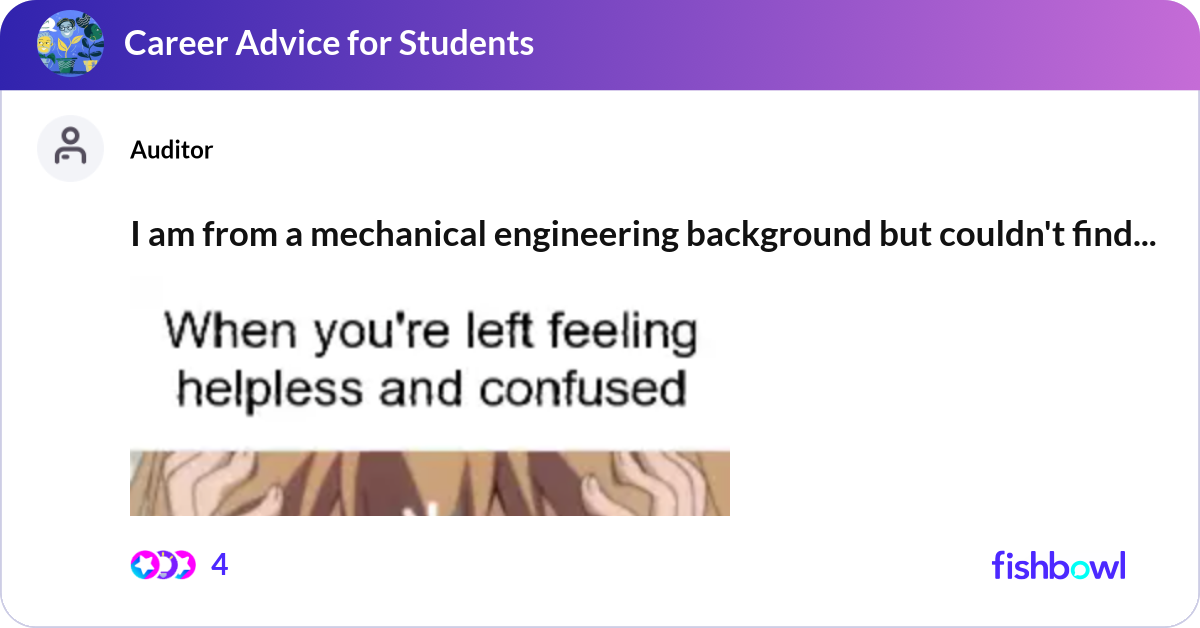 Career Advice for Students

Auditor

I am from a mechanical engineering background but couldn't find...

When you're left feeling helpless and confused

4

fishbowl